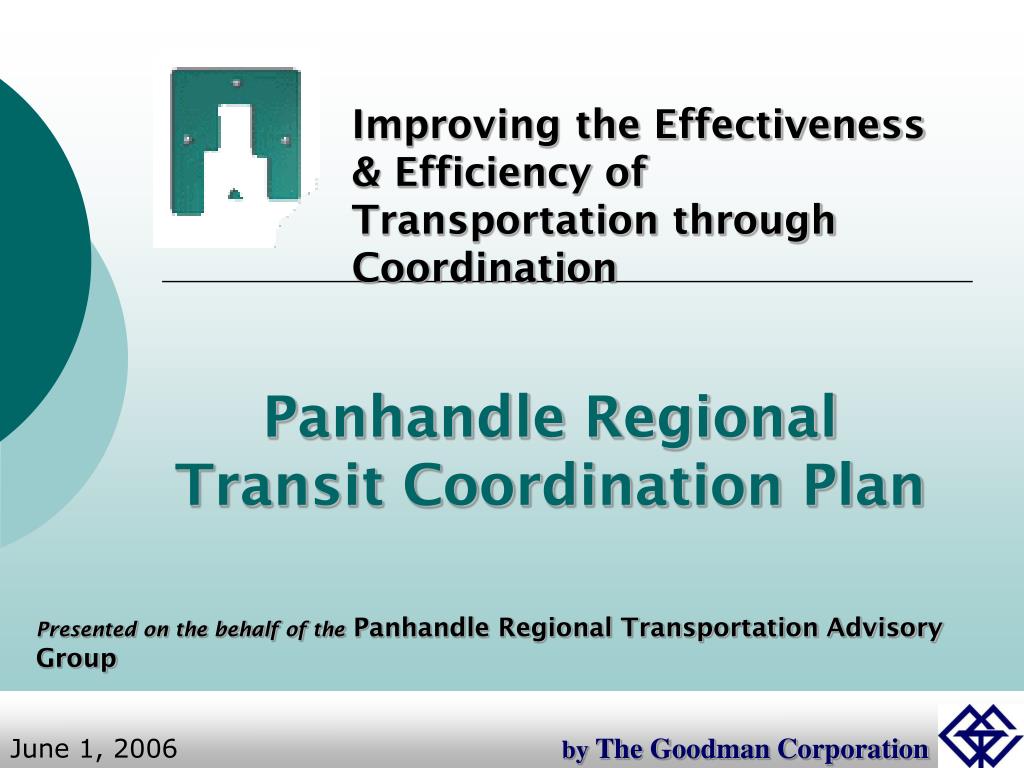 Improving the Effectiveness & Efficiency of Transportation through Coordination

Panhandle Regional Transit Coordination Plan

Presented on the behalf of the Panhandle Regional Transportation Advisory Group

June 1, 2006

by The Goodman Corporation